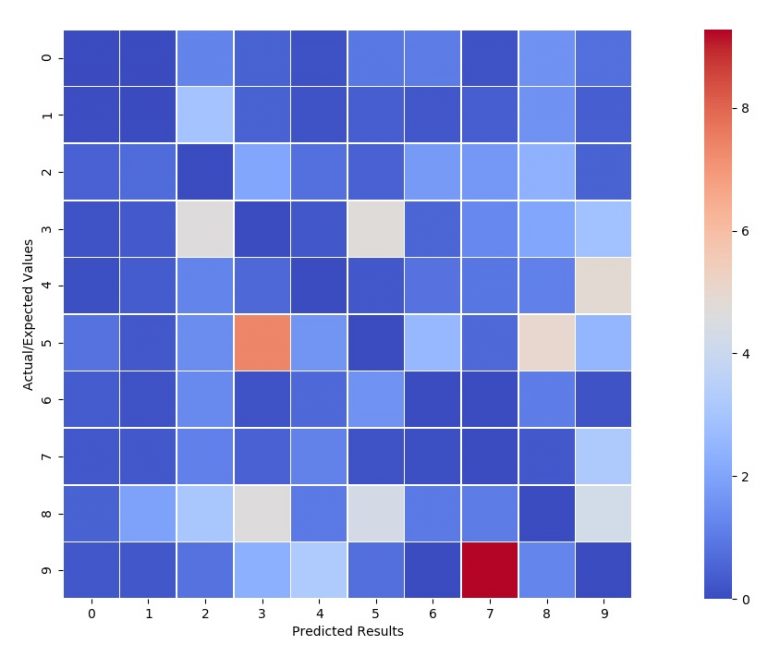 Actual/Expected Values

0
1
2
3
4
5
6
7
8
9

0 1 2 3 4 5 6 7 8 9

Predicted Results

8
6
4
2
0